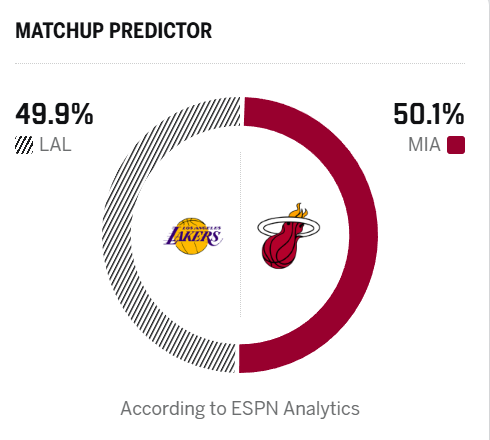 MATCHUP PREDICTOR

49.9%
LAL

50.1%
MIA

LOS ANGELES
LAKERS

According to ESPN Analytics